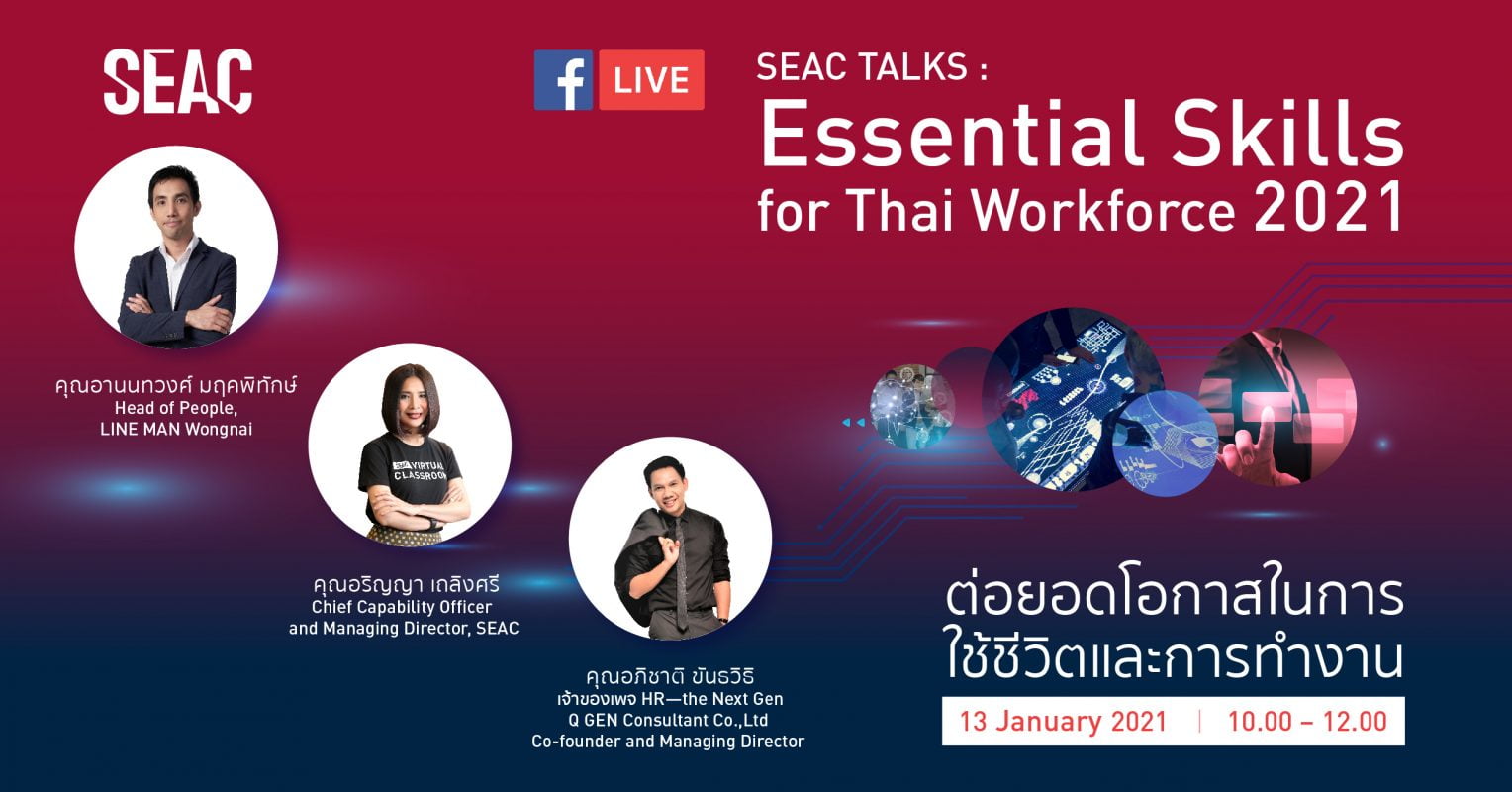 SEAC

f LIVE

SEAC TALKS :
Essential Skills
for Thai Workforce 2021

คุณอานนทวงศ์ มฤคพิทักษ์
Head of People,
LINE MAN Wongnai

VIRTUAL CLASSROOM

คุณอริญญา เถลิงศรี
Chief Capability Officer
and Managing Director, SEAC

คุณอภิชาติ ขันธวิธิ
เจ้าของเพจ HR—the Next Gen
Q GEN Consultant Co.,Ltd
Co-founder and Managing Director

ต่อยอดโอกาสในการ
ใช้ชีวิตและการทำงาน

13 January 2021 | 10.00 – 12.00